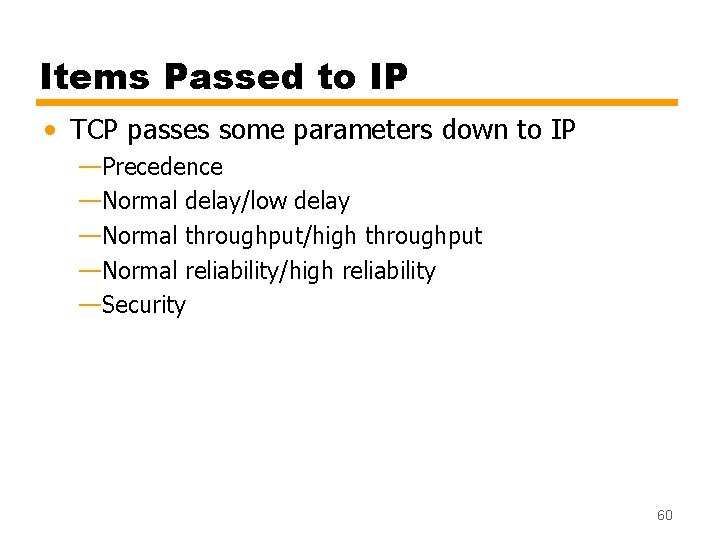 Items Passed to IP

• TCP passes some parameters down to IP

—Precedence

—Normal delay/low delay

—Normal throughput/high throughput

—Normal reliability/high reliability

—Security

60